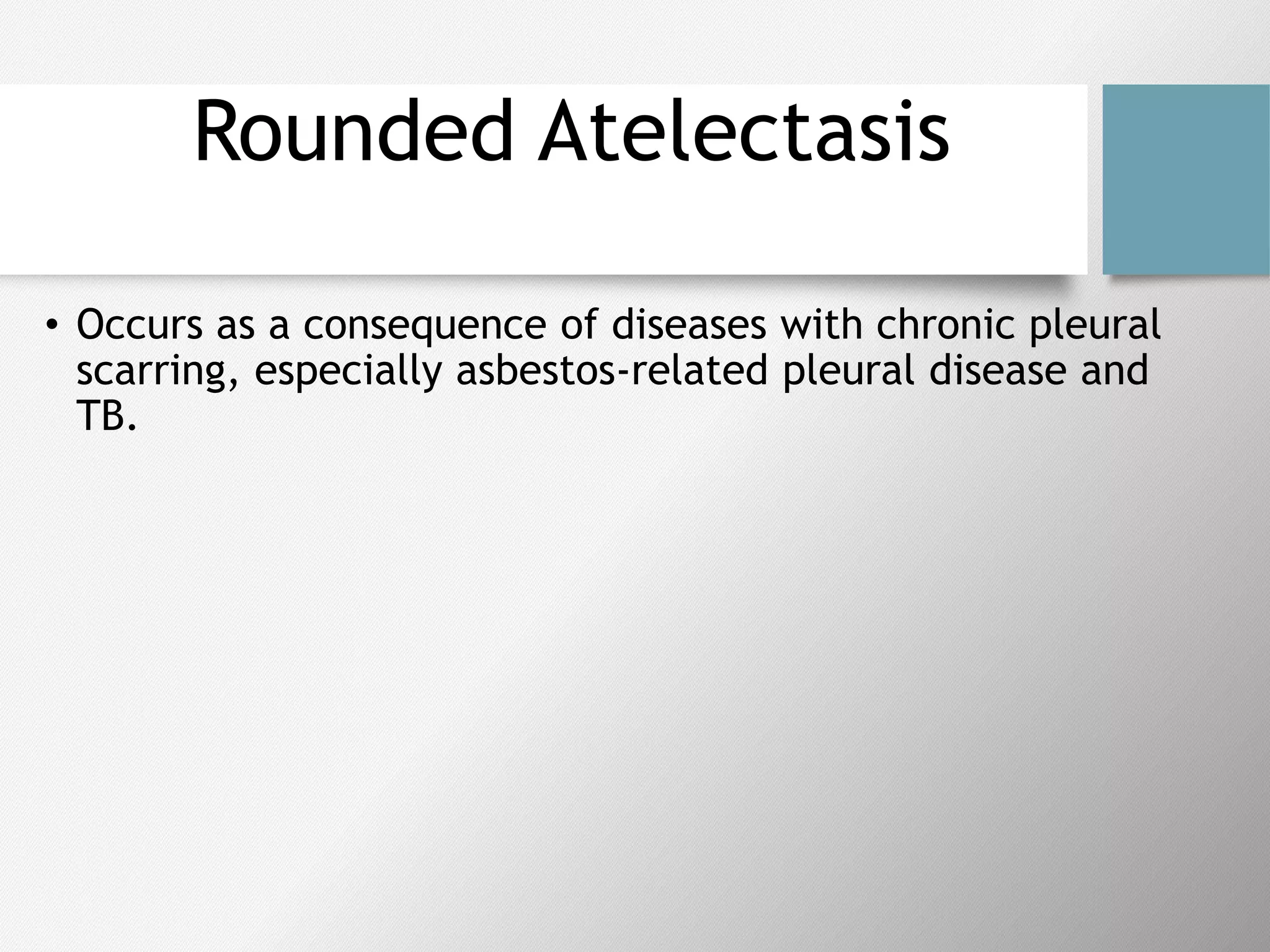 Rounded Atelectasis

• Occurs as a consequence of diseases with chronic pleural scarring, especially asbestos-related pleural disease and TB.